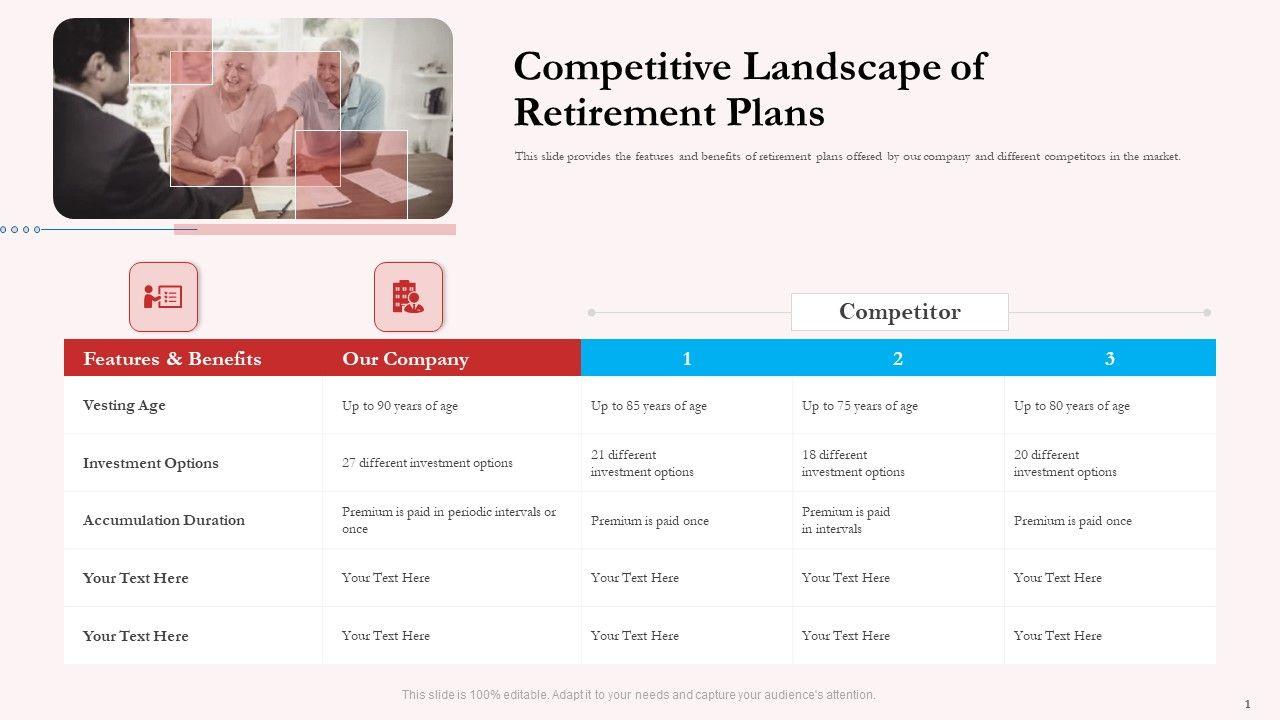 Competitive Landscape of Retirement Plans

This slide provides the features and benefits of retirement plans offered by our company and different competitors in the market.

Competitor

| Features & Benefits | Our Company | 1 | 2 | 3 |
|---|---|---|---|---|
| Vesting Age | Up to 90 years of age | Up to 85 years of age | Up to 75 years of age | Up to 80 years of age |
| Investment Options | 27 different investment options | 21 different investment options | 18 different investment options | 20 different investment options |
| Accumulation Duration | Premium is paid in periodic intervals or once | Premium is paid once | Premium is paid in intervals | Premium is paid once |
| Your Text Here | Your Text Here | Your Text Here | Your Text Here | Your Text Here |
| Your Text Here | Your Text Here | Your Text Here | Your Text Here | Your Text Here |

This slide is 100% editable. Adapt it to your needs and capture your audience's attention.

1